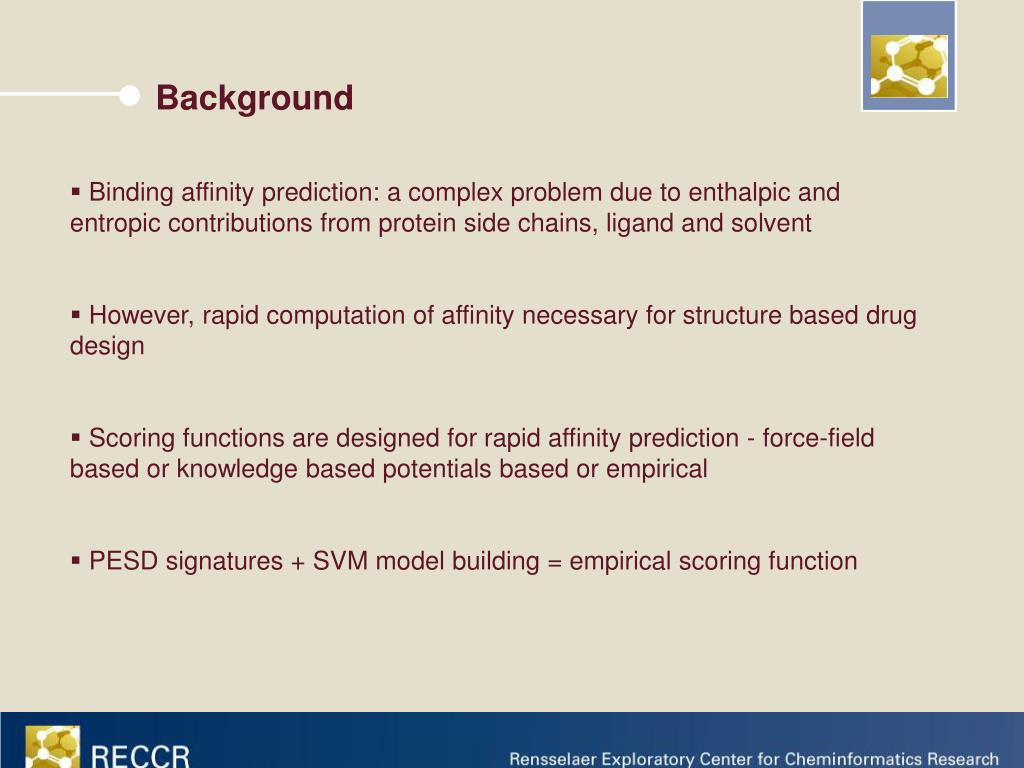 Background

▪ Binding affinity prediction: a complex problem due to enthalpic and entropic contributions from protein side chains, ligand and solvent

▪ However, rapid computation of affinity necessary for structure based drug design

▪ Scoring functions are designed for rapid affinity prediction - force-field based or knowledge based potentials based or empirical

▪ PESD signatures + SVM model building = empirical scoring function

RECCR

Rensselaer Exploratory Center for Cheminformatics Research